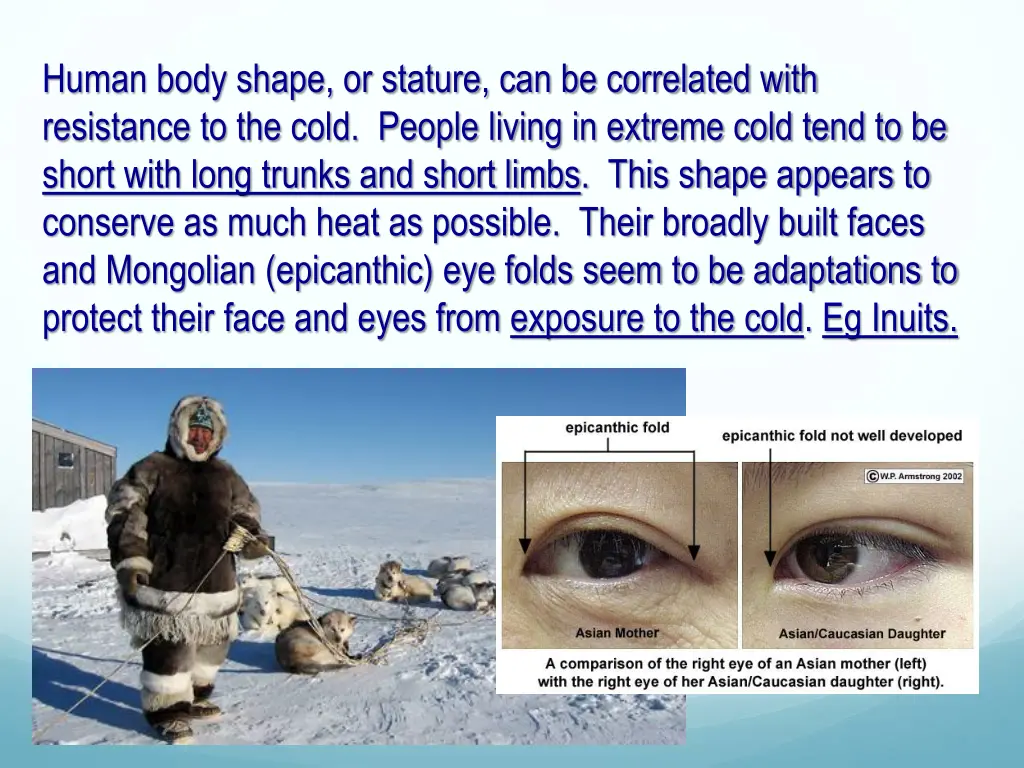 Human body shape, or stature, can be correlated with resistance to the cold. People living in extreme cold tend to be short with long trunks and short limbs. This shape appears to conserve as much heat as possible. Their broadly built faces and Mongolian (epicanthic) eye folds seem to be adaptations to protect their face and eyes from exposure to the cold. Eg Inuits.

epicanthic fold

epicanthic fold not well developed

© W.P. Armstrong 2002

Asian Mother

Asian/Caucasian Daughter

A comparison of the right eye of an Asian mother (left) with the right eye of her Asian/Caucasian daughter (right).